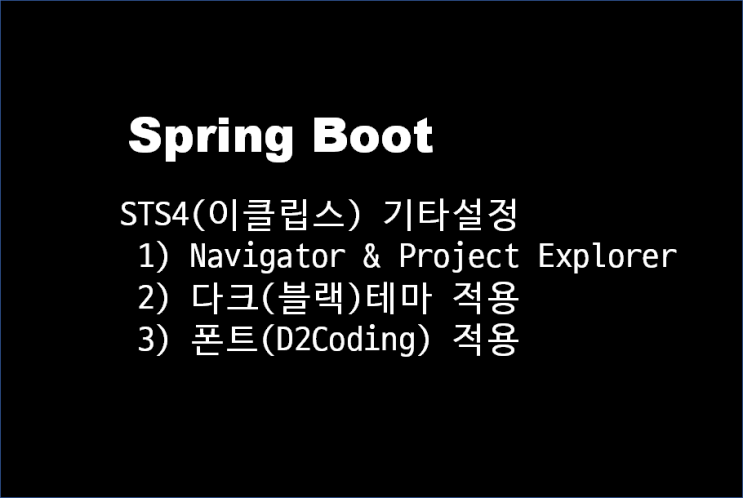 Spring Boot

STS4(이클립스) 기타설정
1) Navigator & Project Explorer
2) 다크(블랙)테마 적용
3) 폰트(D2Coding) 적용